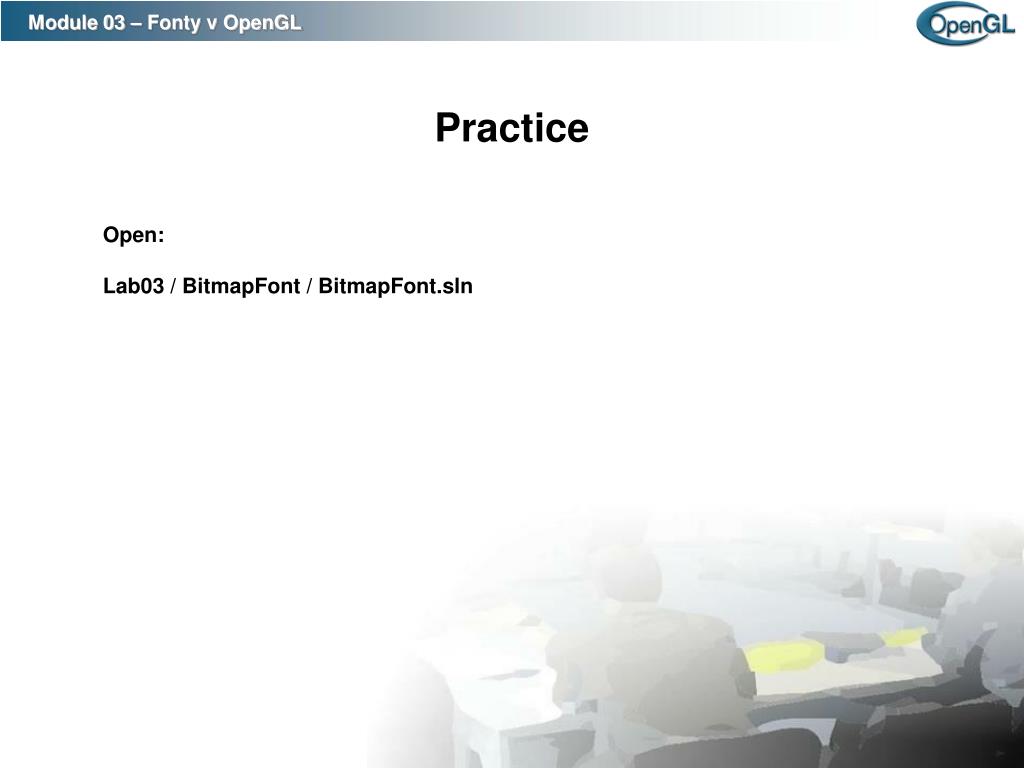 Module 03 – Fonty v OpenGL

OpenGL

Practice

Open:

Lab03 / BitmapFont / BitmapFont.sln